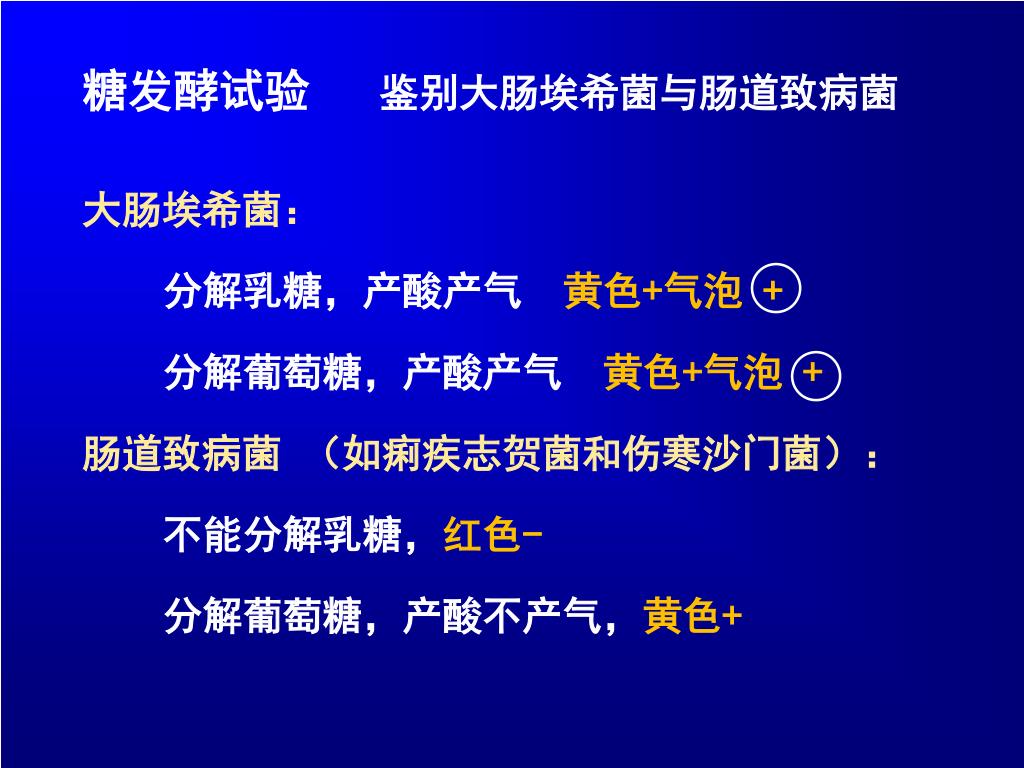 糖发酵试验　　鉴别大肠埃希菌与肠道致病菌

大肠埃希菌：

分解乳糖，产酸产气　黄色+气泡 +

分解葡萄糖，产酸产气　黄色+气泡 +

肠道致病菌　（如痢疾志贺菌和伤寒沙门菌）：

不能分解乳糖，红色-

分解葡萄糖，产酸不产气，黄色+